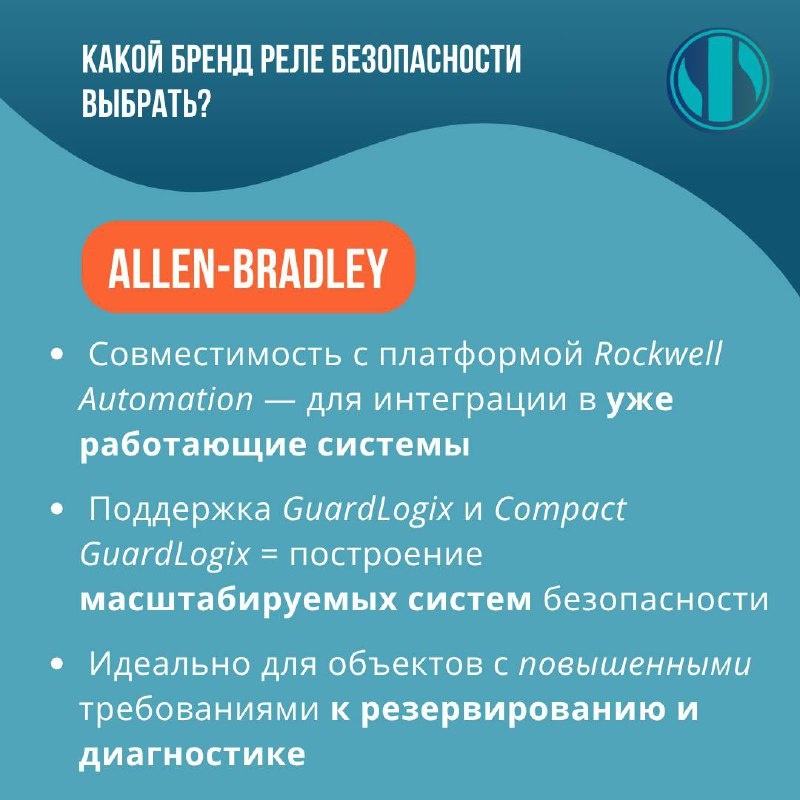 КАКОЙ БРЕНД РЕЛЕ БЕЗОПАСНОСТИ ВЫБРАТЬ?

ALLEN-BRADLEY

• Совместимость с платформой Rockwell Automation — для интеграции в уже работающие системы

• Поддержка GuardLogix и Compact GuardLogix = построение масштабируемых систем безопасности

• Идеально для объектов с повышенными требованиями к резервированию и диагностике